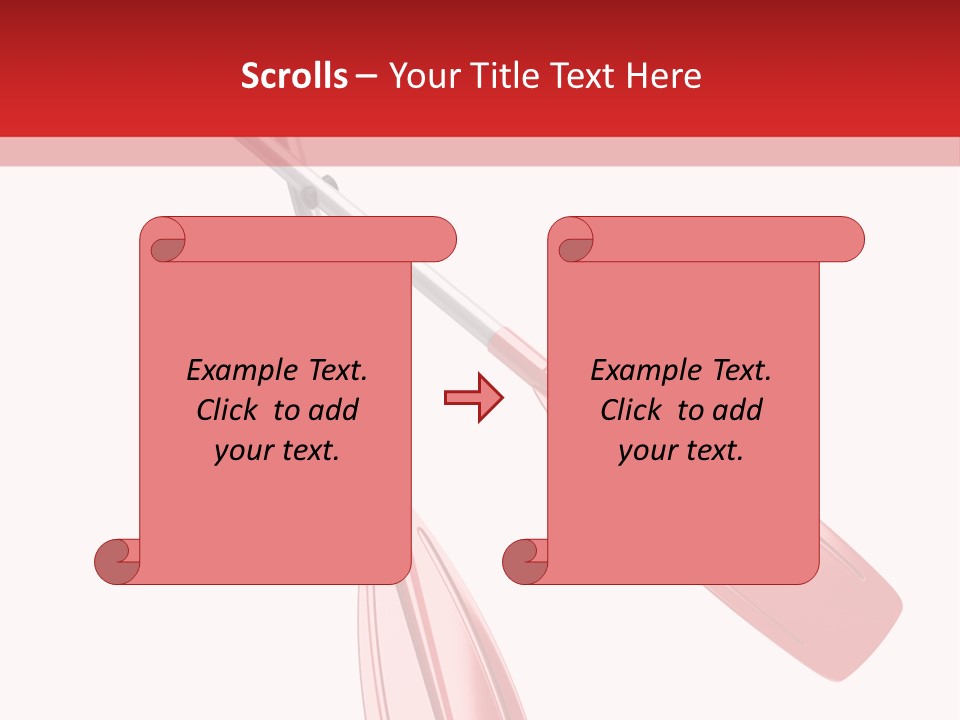 Scrolls – Your Title Text Here

Example Text.
Click to add
your text.

Example Text.
Click to add
your text.